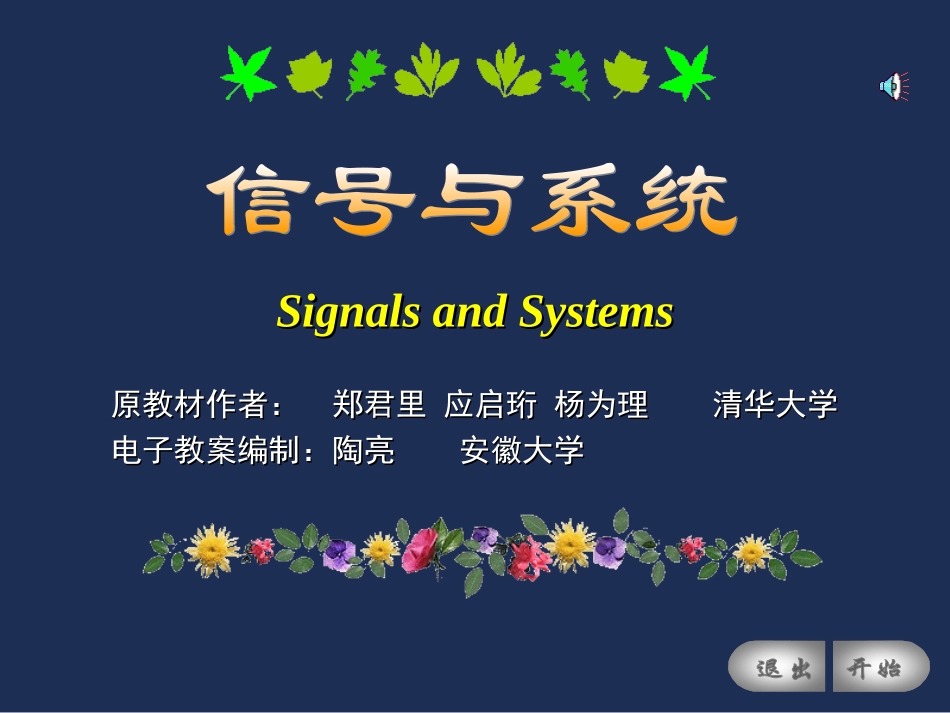 信号与系统

Signals and Systems

原教材作者： 郑君里 应启珩 杨为理 清华大学
电子教案编制：陶亮 安徽大学

退出 开始